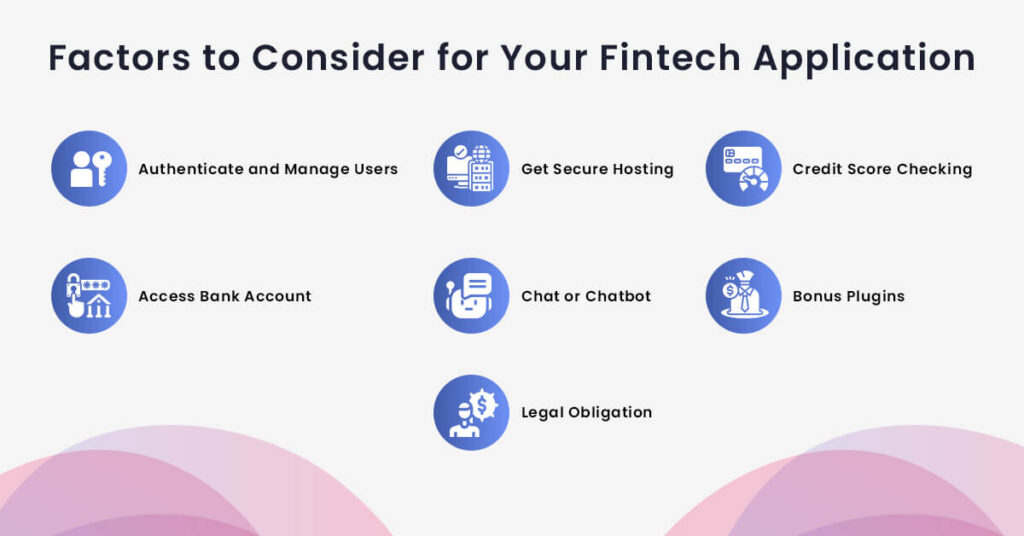 Factors to Consider for Your Fintech Application

Authenticate and Manage Users

Get Secure Hosting

Credit Score Checking

Access Bank Account

Chat or Chatbot

Bonus Plugins

Legal Obligation